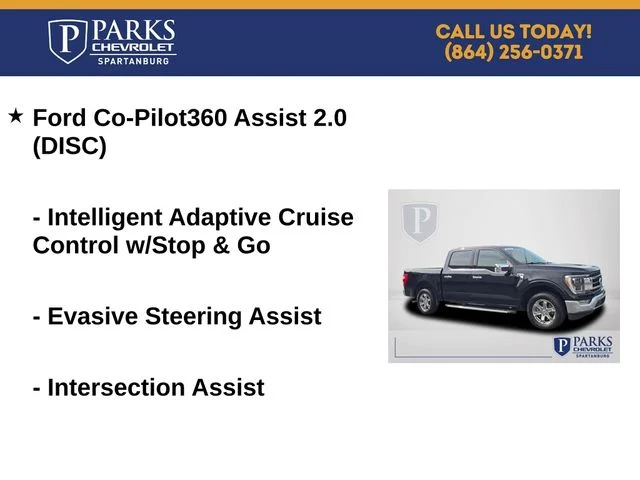 P PARKS CHEVROLET SPARTANBURG

CALL US TODAY!
(864) 256-0371

★ Ford Co-Pilot360 Assist 2.0 (DISC)

- Intelligent Adaptive Cruise Control w/Stop & Go

- Evasive Steering Assist

- Intersection Assist

P

P PARKS CHEVROLET SPARTANBURG